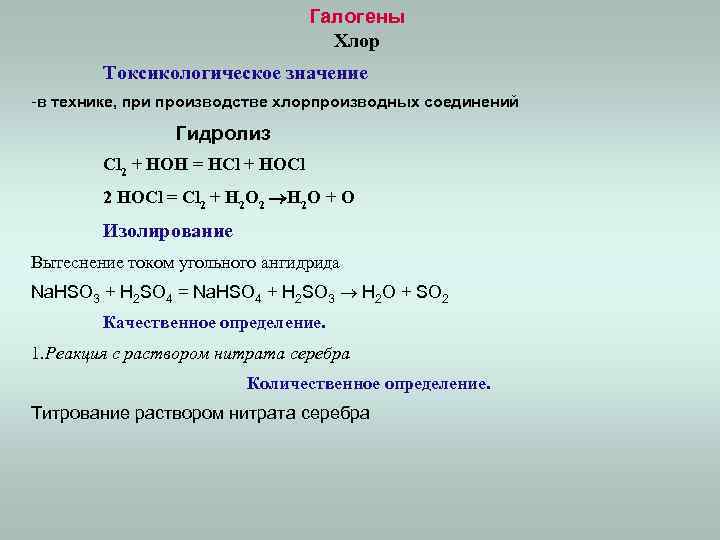 Галогены
Хлор

Токсикологическое значение

-в технике, при производстве хлорпроизводных соединений

Гидролиз

$Cl_2 + HOH = HCl + HOCl$

$2\ HOCl = Cl_2 + H_2O_2 \rightarrow H_2O + O$

Изолирование

Вытеснение током угольного ангидрида

$NaHSO_3 + H_2SO_4 = NaHSO_4 + H_2SO_3 \rightarrow H_2O + SO_2$

Качественное определение.

1.Реакция с раствором нитрата серебра

Количественное определение.

Титрование раствором нитрата серебра